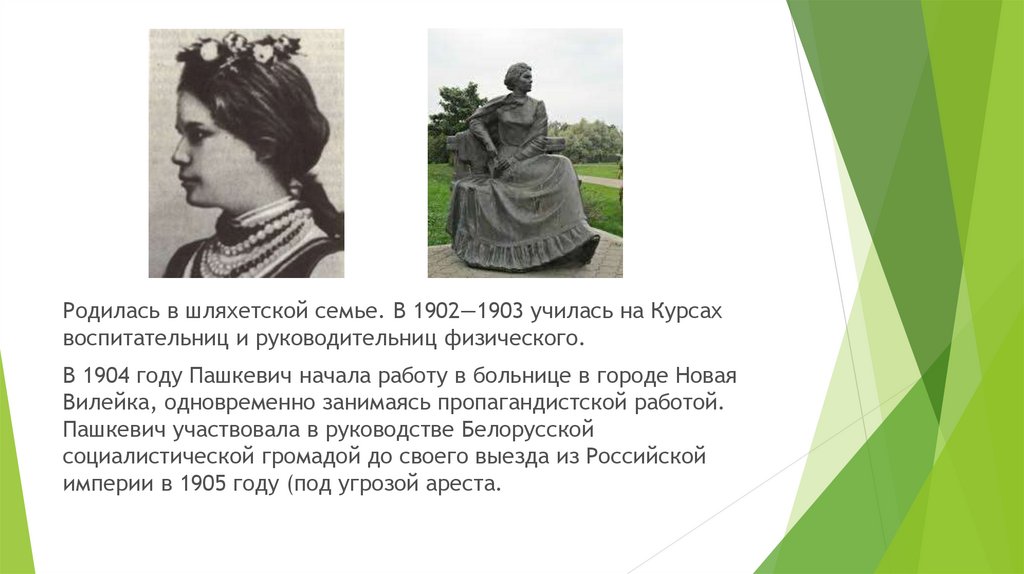 Родилась в шляхетской семье. В 1902—1903 училась на Курсах воспитательниц и руководительниц физического.

В 1904 году Пашкевич начала работу в больнице в городе Новая Вилейка, одновременно занимаясь пропагандистской работой. Пашкевич участвовала в руководстве Белорусской социалистической громадой до своего выезда из Российской империи в 1905 году (под угрозой ареста.